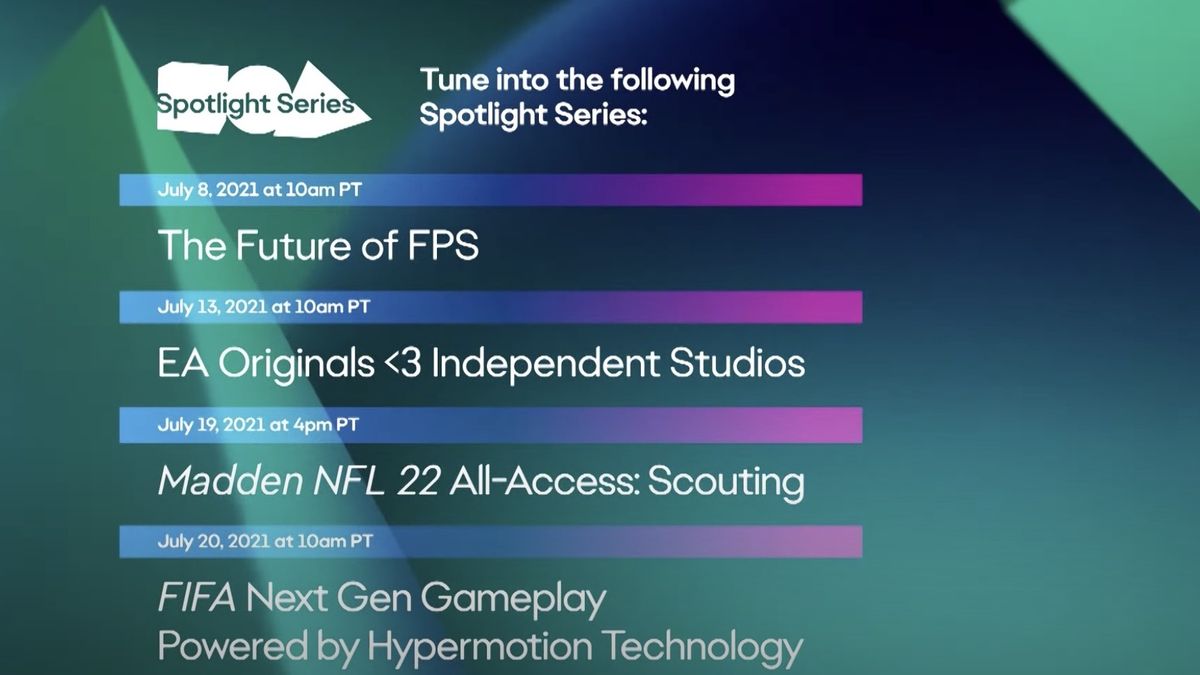 Spotlight Series

Tune into the following Spotlight Series:

July 8, 2021 at 10am PT

The Future of FPS

July 13, 2021 at 10am PT

EA Originals <3 Independent Studios

July 19, 2021 at 4pm PT

Madden NFL 22 All-Access: Scouting

July 20, 2021 at 10am PT

FIFA Next Gen Gameplay Powered by Hypermotion Technology